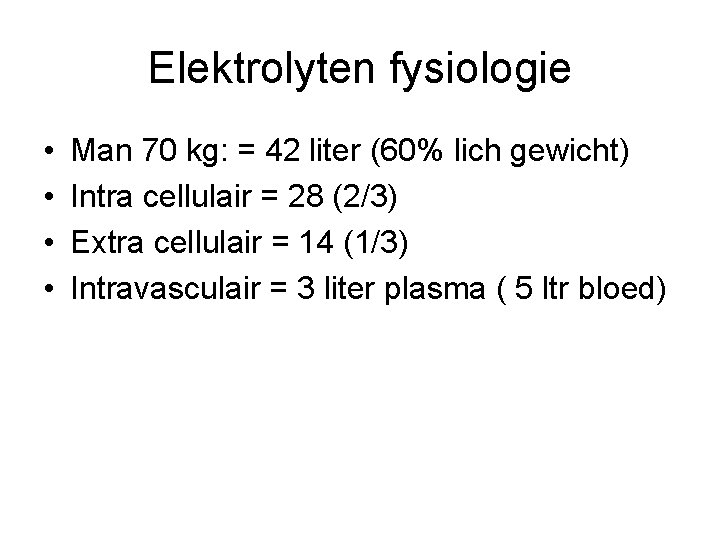 Elektrolyten fysiologie

• Man 70 kg: = 42 liter (60% lich gewicht)
• Intra cellulair = 28 (2/3)
• Extra cellulair = 14 (1/3)
• Intravasculair = 3 liter plasma ( 5 ltr bloed)